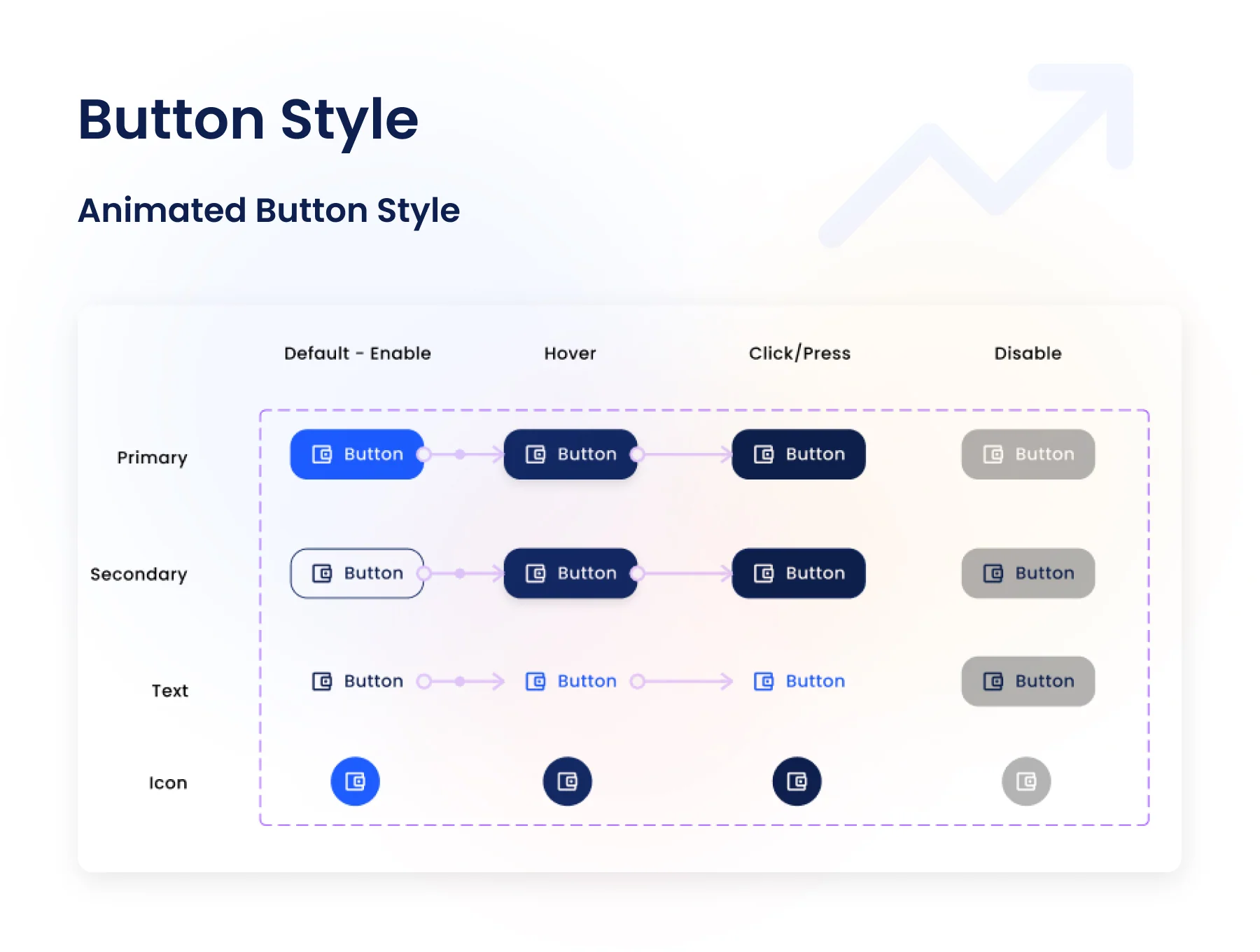 Button Style

Animated Button Style

| | Default - Enable | Hover | Click/Press | Disable |
|---|---|---|---|---|
| Primary | Button | Button | Button | Button |
| Secondary | Button | Button | Button | Button |
| Text | Button | Button | Button | Button |
| Icon | | | | |